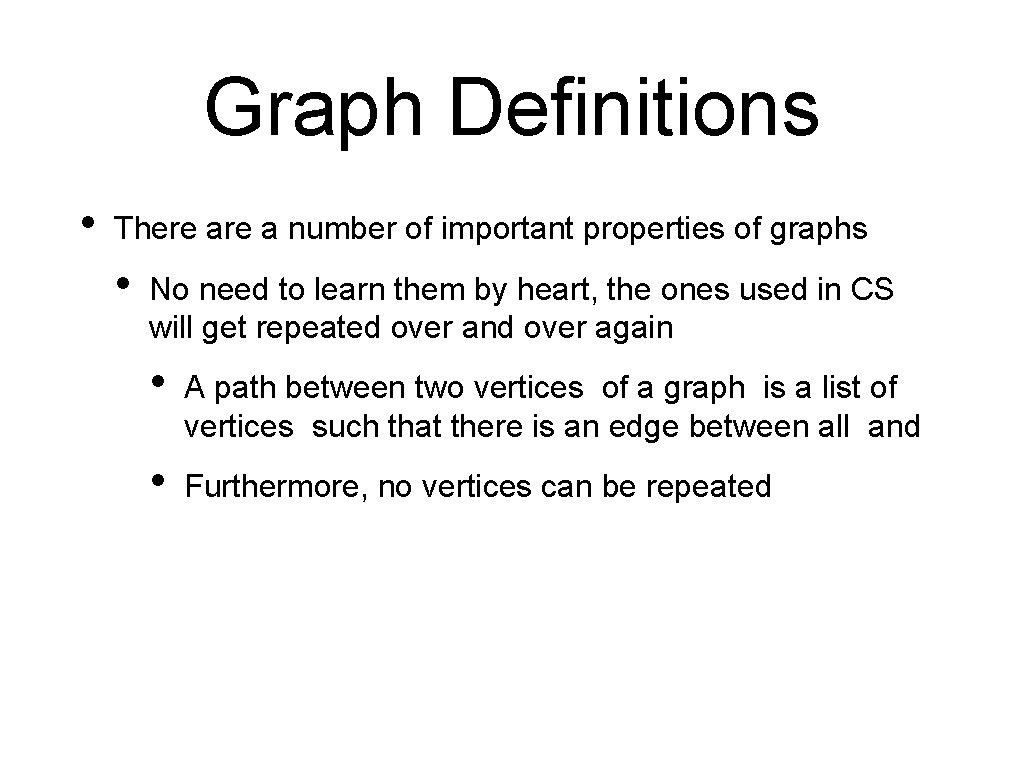 Graph Definitions

• There are a number of important properties of graphs

• No need to learn them by heart, the ones used in CS will get repeated over and over again

• A path between two vertices of a graph is a list of vertices such that there is an edge between all and

• Furthermore, no vertices can be repeated